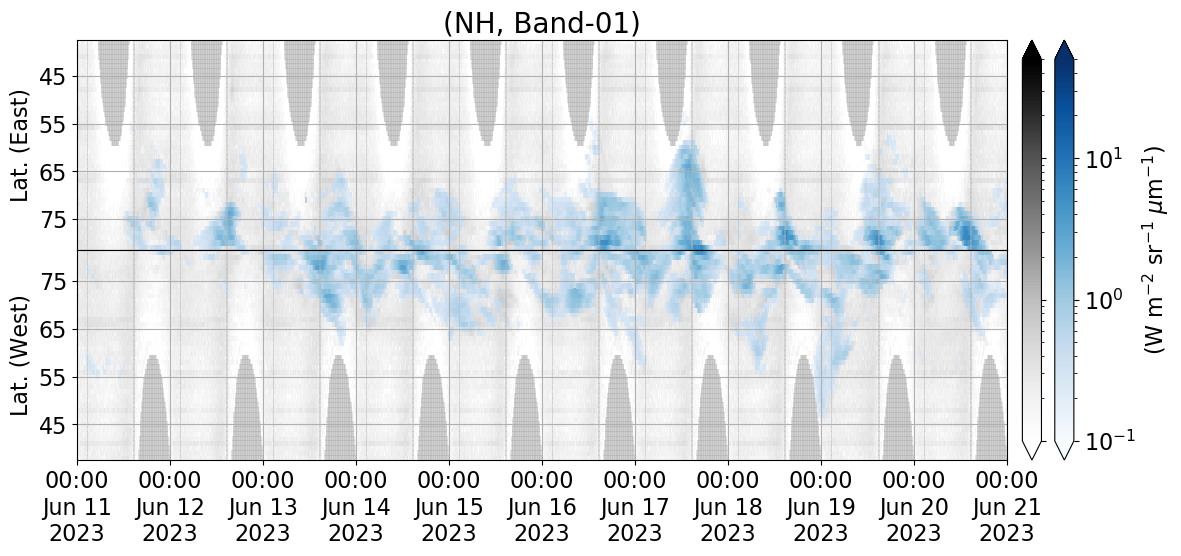 (NH, Band-01)

Lat. (East)

45
55
65
75

Lat. (West)

75
65
55
45

00:00 Jun 11 2023
00:00 Jun 12 2023
00:00 Jun 13 2023
00:00 Jun 14 2023
00:00 Jun 15 2023
00:00 Jun 16 2023
00:00 Jun 17 2023
00:00 Jun 18 2023
00:00 Jun 19 2023
00:00 Jun 20 2023
00:00 Jun 21 2023

$10^{1}$
$10^{0}$
$10^{-1}$

(W m$^{-2}$ sr$^{-1}$ $\mu$m$^{-1}$)